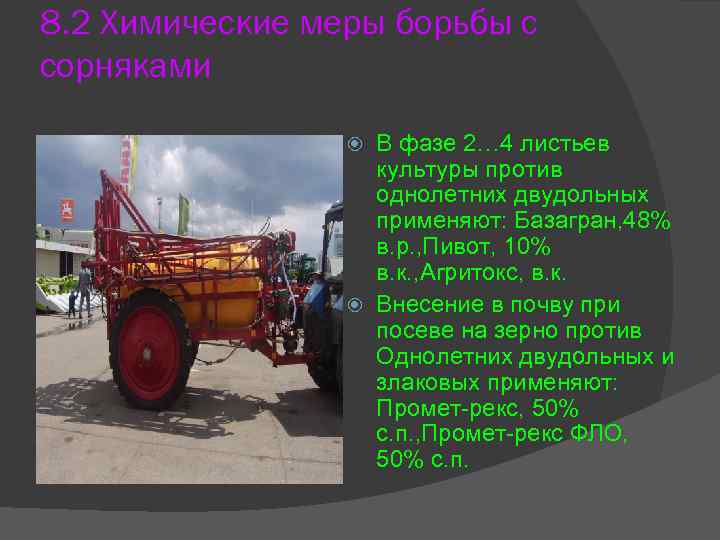 8.2 Химические меры борьбы с сорняками

В фазе 2…4 листьев культуры против однолетних двудольных применяют: Базагран,48% в.р.,Пивот, 10% в.к.,Агритокс, в.к.

Внесение в почву при посеве на зерно против Однолетних двудольных и злаковых применяют: Промет-рекс, 50% с.п.,Промет-рекс ФЛО, 50% с.п.